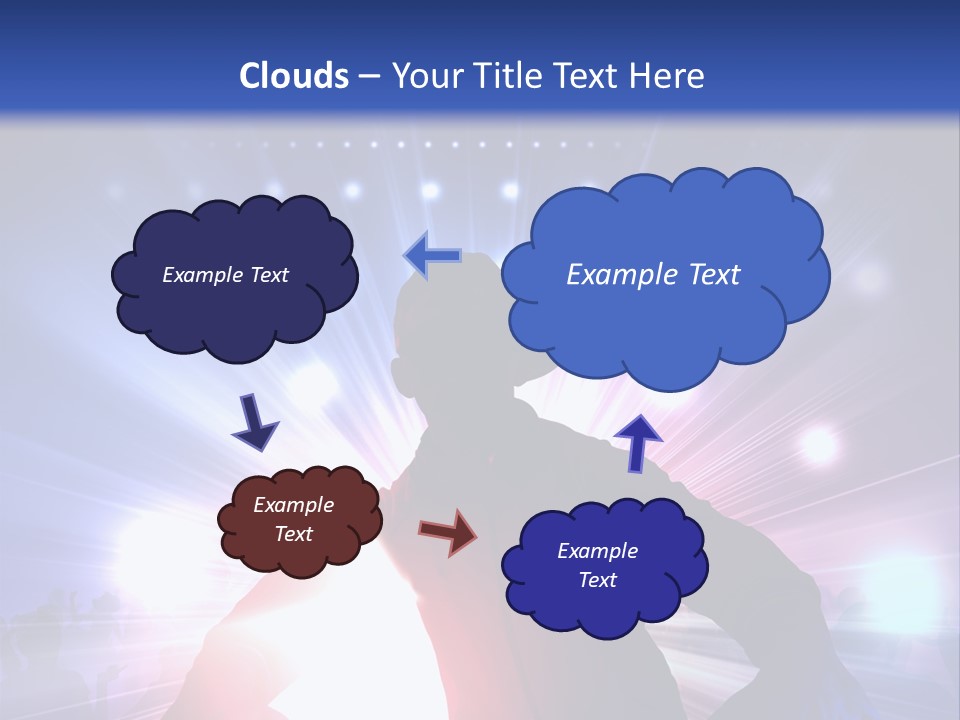 Clouds – Your Title Text Here

Example Text

Example Text

Example Text

Example Text